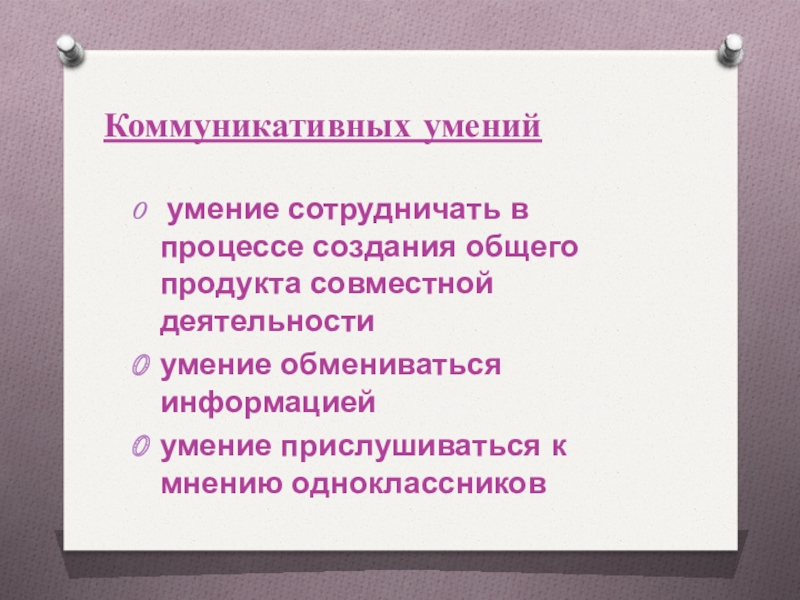 Коммуникативных умений

- умение сотрудничать в процессе создания общего продукта совместной деятельности
- умение обмениваться информацией
- умение прислушиваться к мнению одноклассников